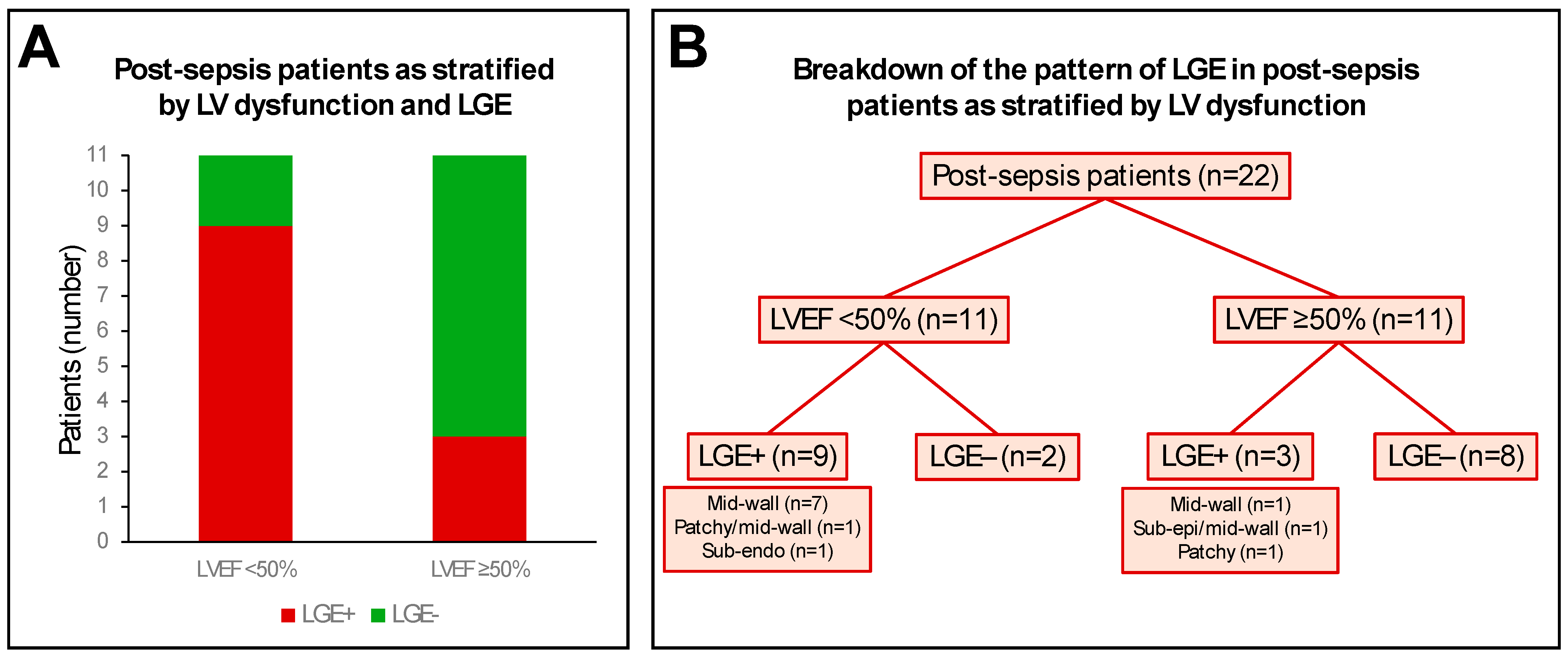 A

Post-sepsis patients as stratified by LV dysfunction and LGE

Patients (number)

11
10
9
8
7
6
5
4
3
2
1
0

LVEF <50%
LVEF ≥50%

LGE+ LGE-

B

Breakdown of the pattern of LGE in post-sepsis patients as stratified by LV dysfunction

Post-sepsis patients (n=22)

LVEF <50% (n=11)

LVEF ≥50% (n=11)

LGE+ (n=9)

LGE– (n=2)

LGE+ (n=3)

LGE– (n=8)

Mid-wall (n=7)
Patchy/mid-wall (n=1)
Sub-endo (n=1)

Mid-wall (n=1)
Sub-epi/mid-wall (n=1)
Patchy (n=1)